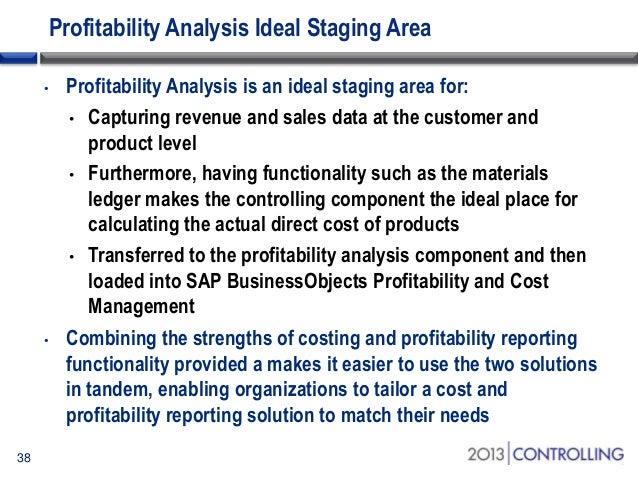 Profitability Analysis Ideal Staging Area

• Profitability Analysis is an ideal staging area for:
  • Capturing revenue and sales data at the customer and product level
  • Furthermore, having functionality such as the materials ledger makes the controlling component the ideal place for calculating the actual direct cost of products
  • Transferred to the profitability analysis component and then loaded into SAP BusinessObjects Profitability and Cost Management
• Combining the strengths of costing and profitability reporting functionality provided a makes it easier to use the two solutions in tandem, enabling organizations to tailor a cost and profitability reporting solution to match their needs

38

2013 | CONTROLLING